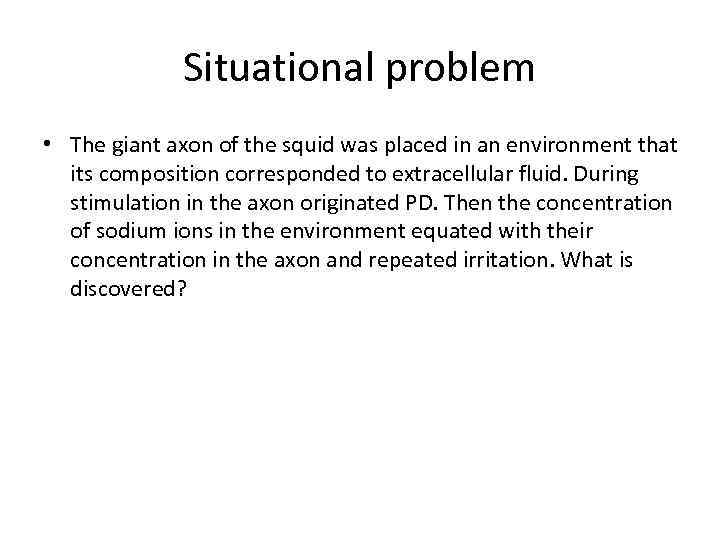 Situational problem

• The giant axon of the squid was placed in an environment that its composition corresponded to extracellular fluid. During stimulation in the axon originated PD. Then the concentration of sodium ions in the environment equated with their concentration in the axon and repeated irritation. What is discovered?